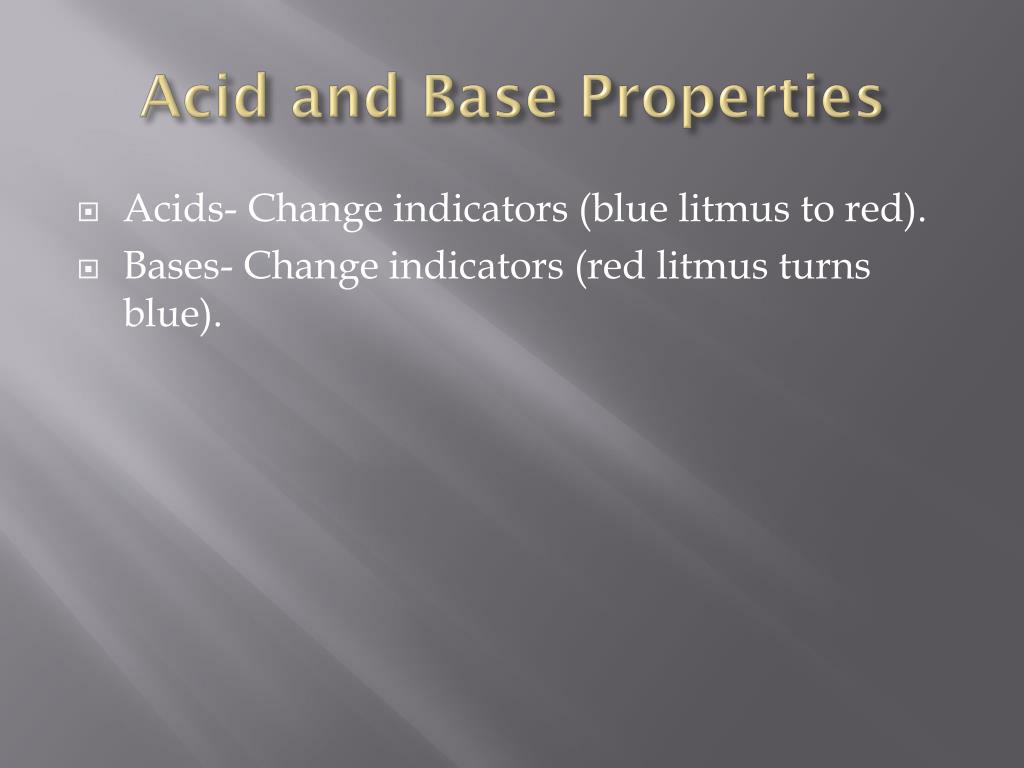 Acid and Base Properties

Acids- Change indicators (blue litmus to red).

Bases- Change indicators (red litmus turns blue).